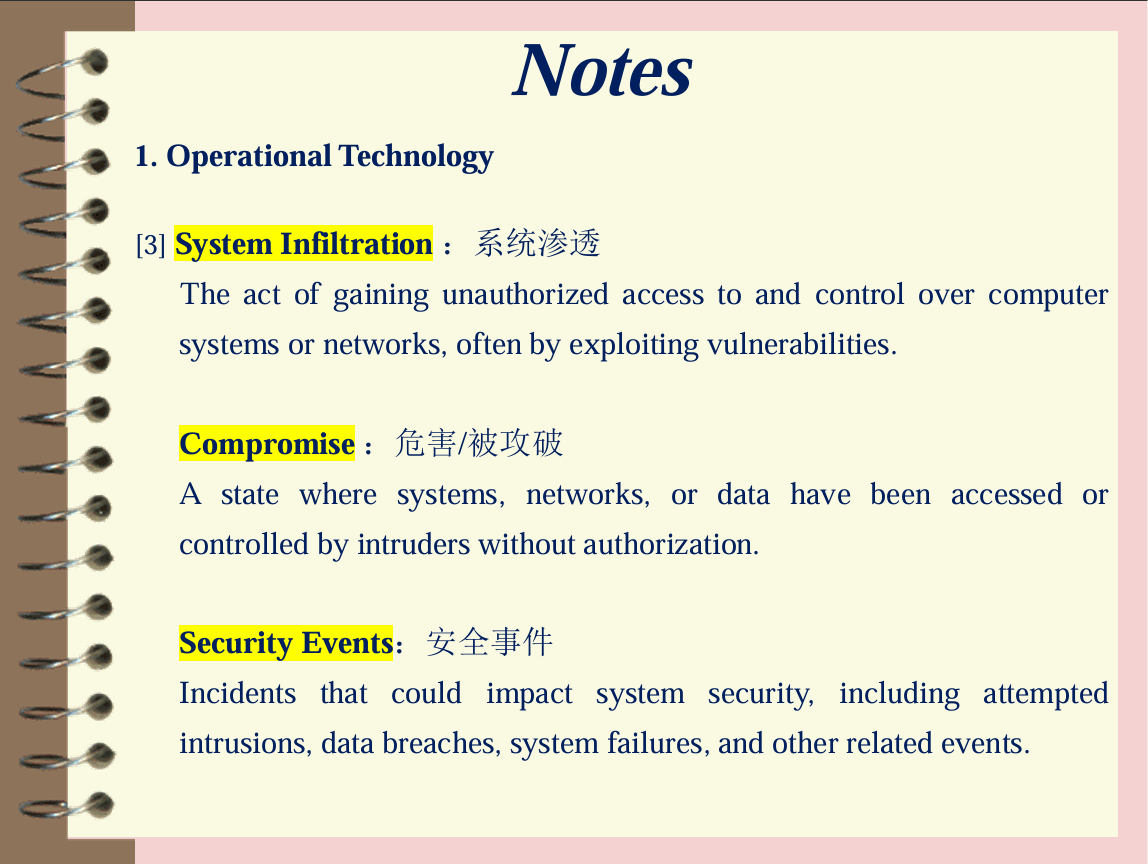 Notes

1. Operational Technology

[3] System Infiltration ：系统渗透

The act of gaining unauthorized access to and control over computer systems or networks, often by exploiting vulnerabilities.

Compromise ：危害/被攻破

A state where systems, networks, or data have been accessed or controlled by intruders without authorization.

Security Events：安全事件

Incidents that could impact system security, including attempted intrusions, data breaches, system failures, and other related events.